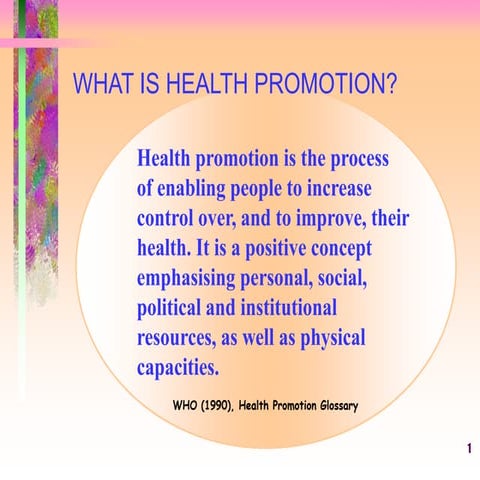 WHAT IS HEALTH PROMOTION?

Health promotion is the process of enabling people to increase control over, and to improve, their health. It is a positive concept emphasising personal, social, political and institutional resources, as well as physical capacities.

WHO (1990), Health Promotion Glossary

1